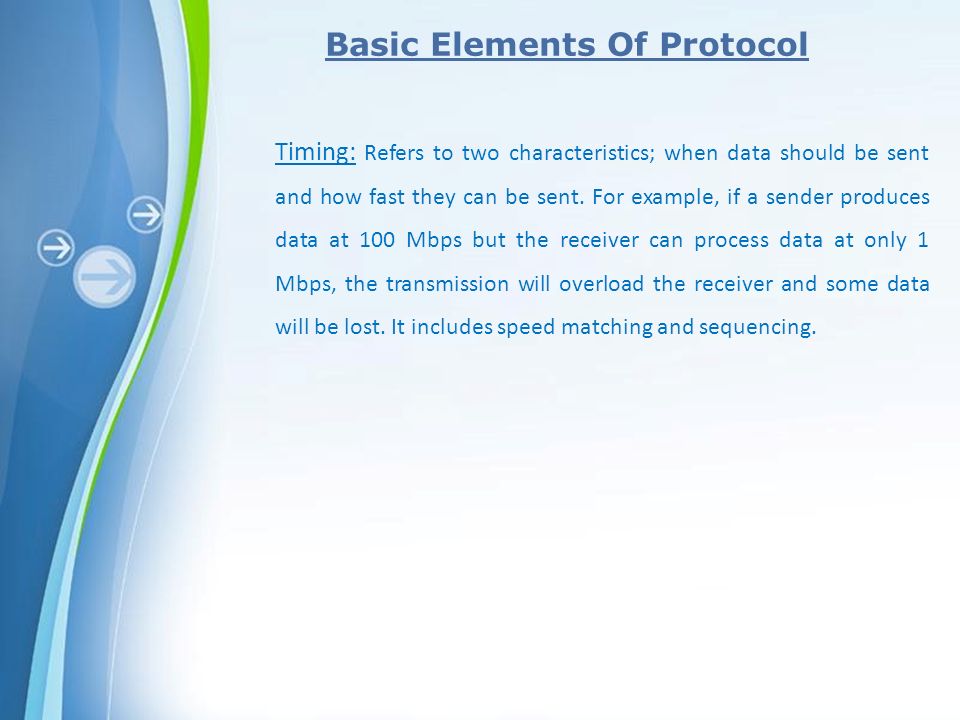 Basic Elements Of Protocol

Timing: Refers to two characteristics; when data should be sent and how fast they can be sent. For example, if a sender produces data at 100 Mbps but the receiver can process data at only 1 Mbps, the transmission will overload the receiver and some data will be lost. It includes speed matching and sequencing.